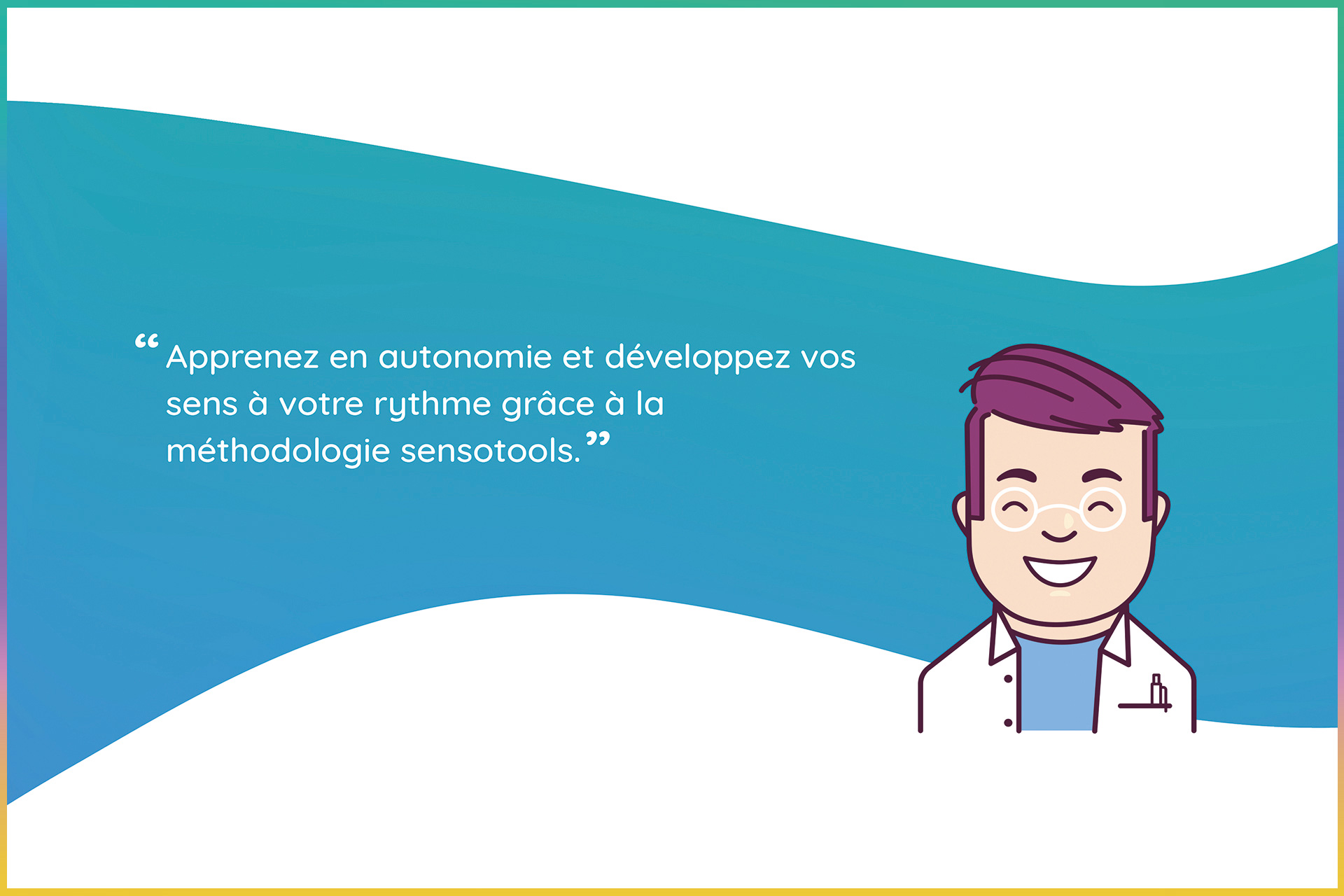 “Apprenez en autonomie et développez vos sens à votre rythme grâce à la méthodologie sensotools.”